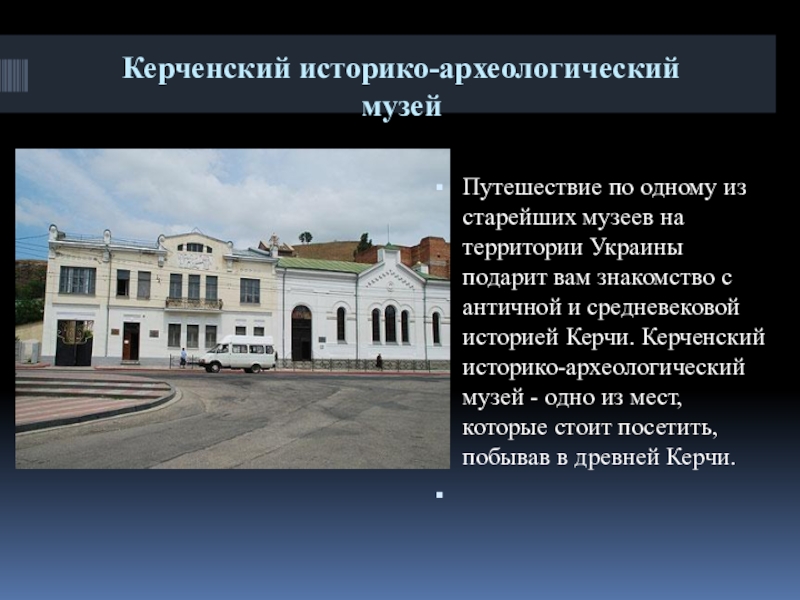 Керченский историко-археологический музей

Путешествие по одному из старейших музеев на территории Украины подарит вам знакомство с античной и средневековой историей Керчи. Керченский историко-археологический музей - одно из мест, которые стоит посетить, побывав в древней Керчи.